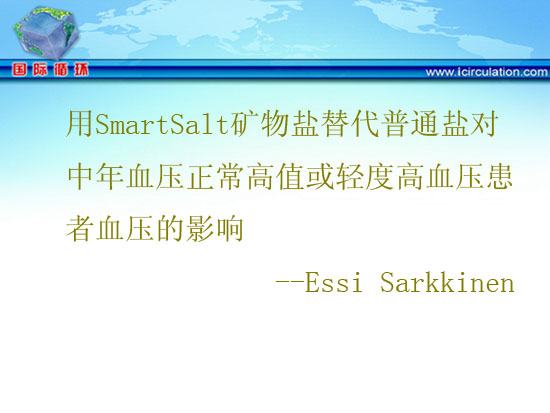 国际循环

www.icirculation.com

用SmartSalt矿物盐替代普通盐对中年血压正常高值或轻度高血压患者血压的影响

--Essi Sarkkinen